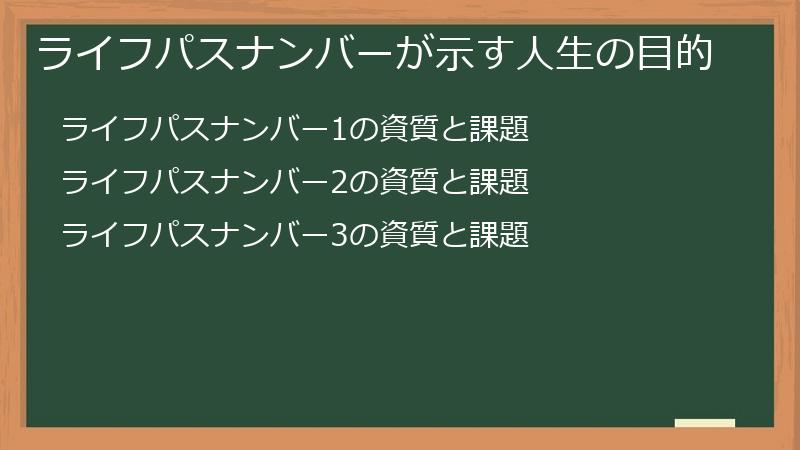 ライフパスナンバーが示す人生の目的

ライフパスナンバー1の資質と課題

ライフパスナンバー2の資質と課題

ライフパスナンバー3の資質と課題